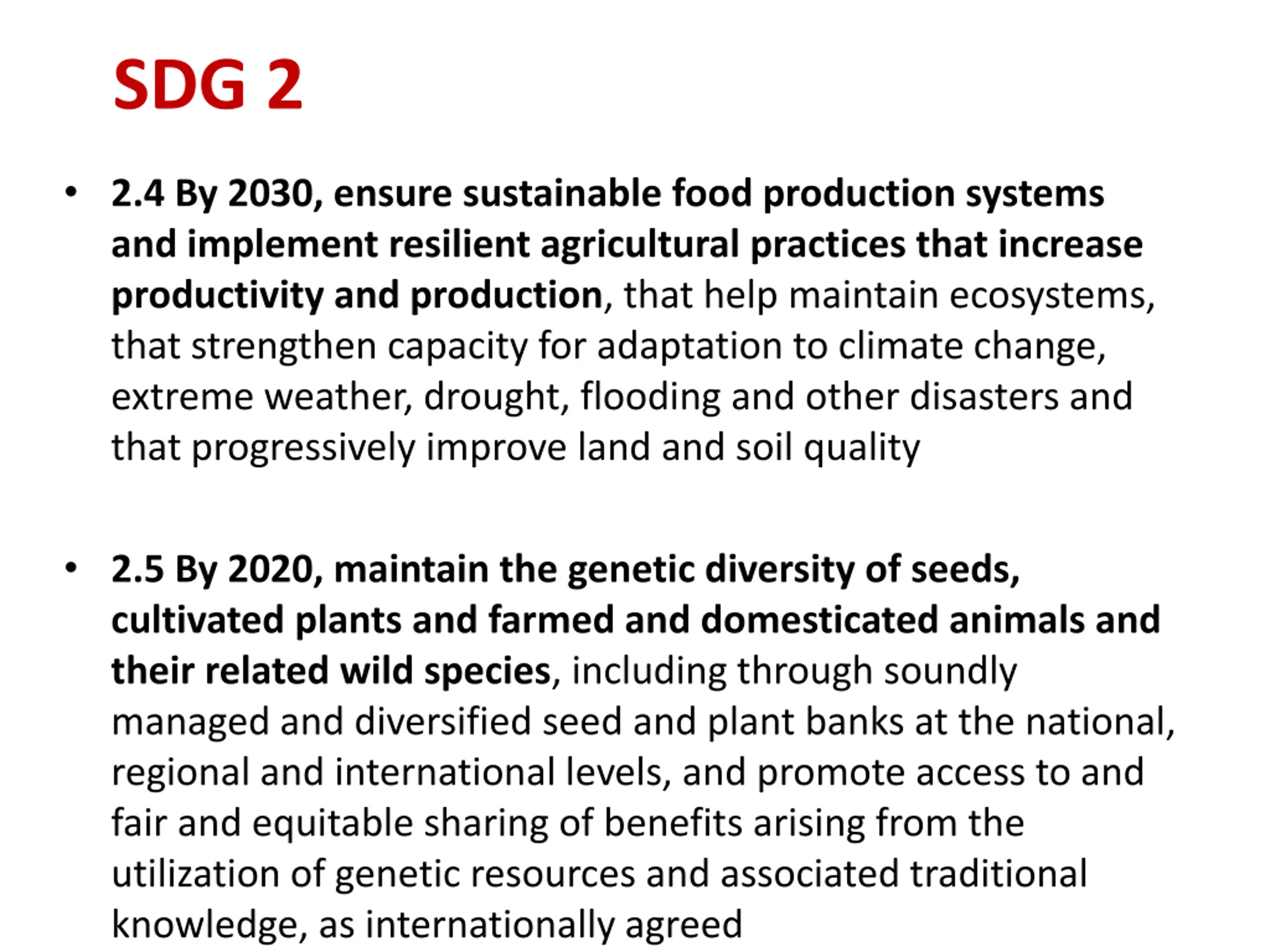 SDG 2

• 2.4 By 2030, ensure sustainable food production systems and implement resilient agricultural practices that increase productivity and production, that help maintain ecosystems, that strengthen capacity for adaptation to climate change, extreme weather, drought, flooding and other disasters and that progressively improve land and soil quality

• 2.5 By 2020, maintain the genetic diversity of seeds, cultivated plants and farmed and domesticated animals and their related wild species, including through soundly managed and diversified seed and plant banks at the national, regional and international levels, and promote access to and fair and equitable sharing of benefits arising from the utilization of genetic resources and associated traditional knowledge, as internationally agreed